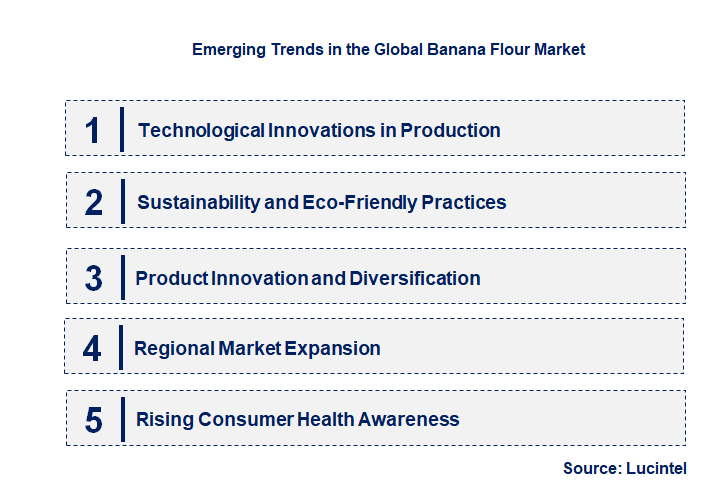 Emerging Trends in the Global Banana Flour Market

1 Technological Innovations in Production

2 Sustainability and Eco-Friendly Practices

3 Product Innovation and Diversification

4 Regional Market Expansion

5 Rising Consumer Health Awareness

Source: Lucintel